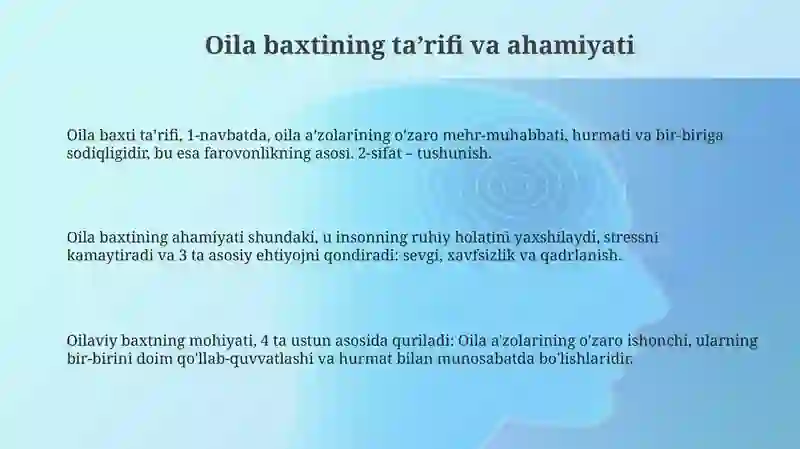 Oila baxtining ta’rifi va ahamiyati

Oila baxti ta'rifi, 1-navbatda, oila a'zolarining o'zaro mehr-muhabbati, hurmati va bir-biriga sodiqligidir, bu esa farovonlikning asosi. 2-sifat – tushunish.

Oila baxtining ahamiyati shundaki, u insonning ruhiy holatini yaxshilaydi, stressni kamaytiradi va 3 ta asosiy ehtiyojni qondiradi: sevgi, xavfsizlik va qadrlanish.

Oilaviy baxtning mohiyati, 4 ta ustun asosida quriladi: Oila a'zolarining o'zaro ishonchi, ularning bir-birini doim qo'llab-quvvatlashi va hurmat bilan munosabatda bo'lishlaridir.